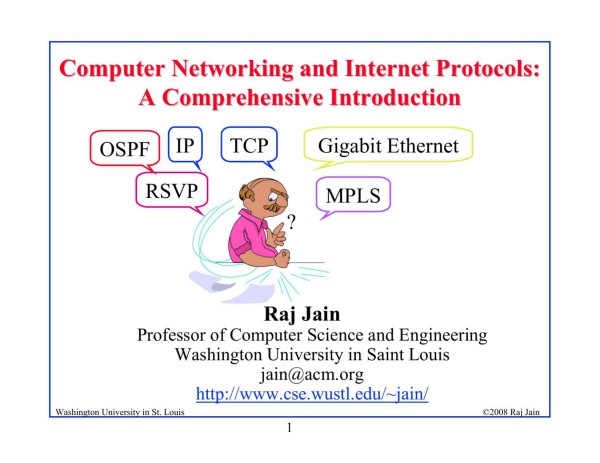 Computer Networking and Internet Protocols: A Comprehensive Introduction

OSPF

IP

TCP

Gigabit Ethernet

RSVP

MPLS

?

Raj Jain
Professor of Computer Science and Engineering
Washington University in Saint Louis
jain@acm.org
http://www.cse.wustl.edu/~jain/

Washington University in St. Louis

©2008 Raj Jain

1